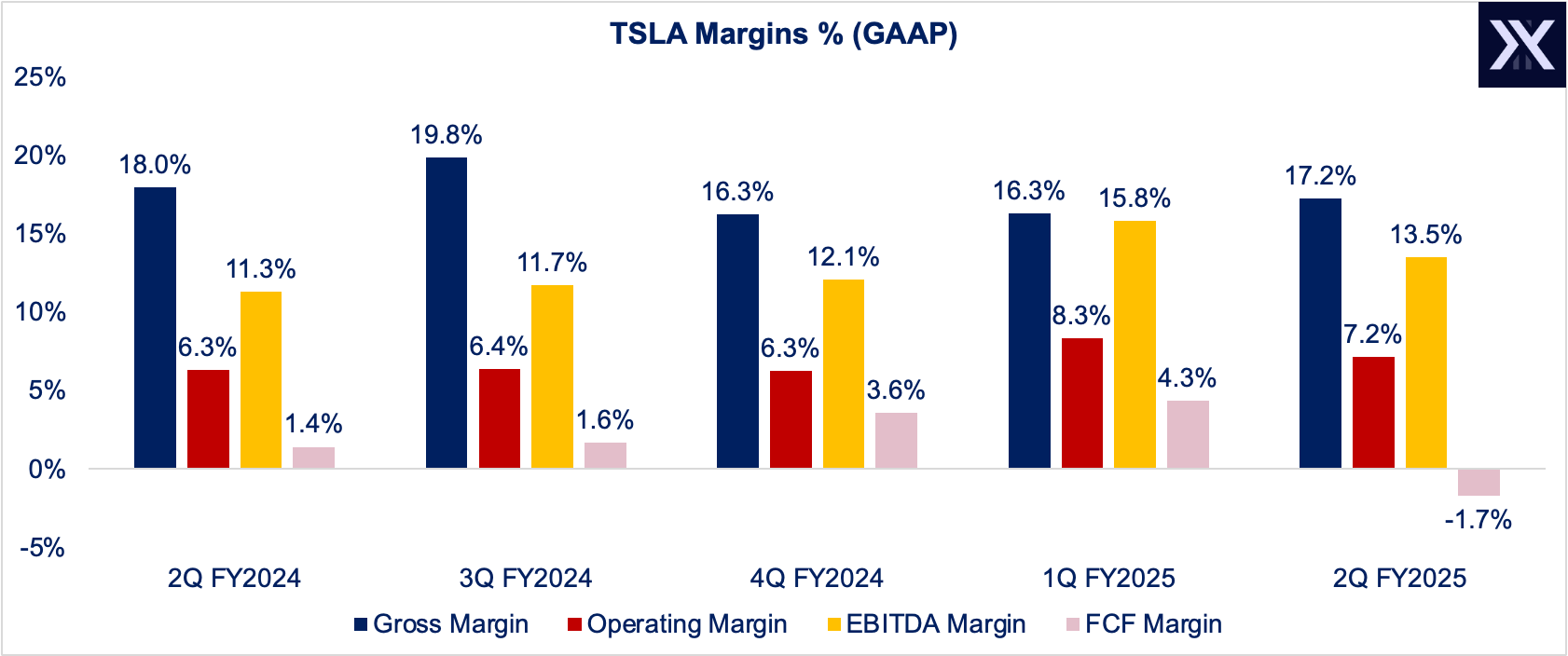 TSLA Margins % (GAAP)

25%
20%
15%
10%
5%
0%
-5%

18.0%
6.3%
11.3%
1.4%
19.8%
6.4%
11.7%
1.6%
16.3%
6.3%
12.1%
3.6%
16.3%
8.3%
15.8%
4.3%
17.2%
7.2%
13.5%
-1.7%

2Q FY2024
3Q FY2024
4Q FY2024
1Q FY2025
2Q FY2025

Gross Margin
Operating Margin
EBITDA Margin
FCF Margin